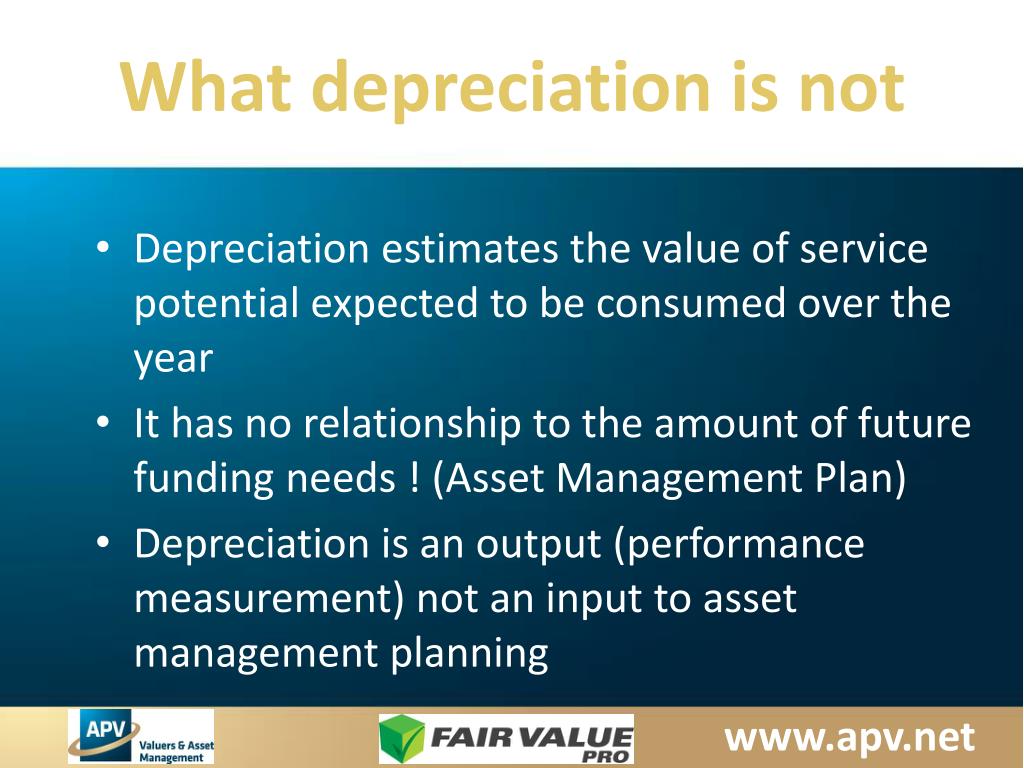 What depreciation is not

• Depreciation estimates the value of service potential expected to be consumed over the year
• It has no relationship to the amount of future funding needs ! (Asset Management Plan)
• Depreciation is an output (performance measurement) not an input to asset management planning

APV Valuers & Asset Management

FAIR VALUE PRO

www.apv.net